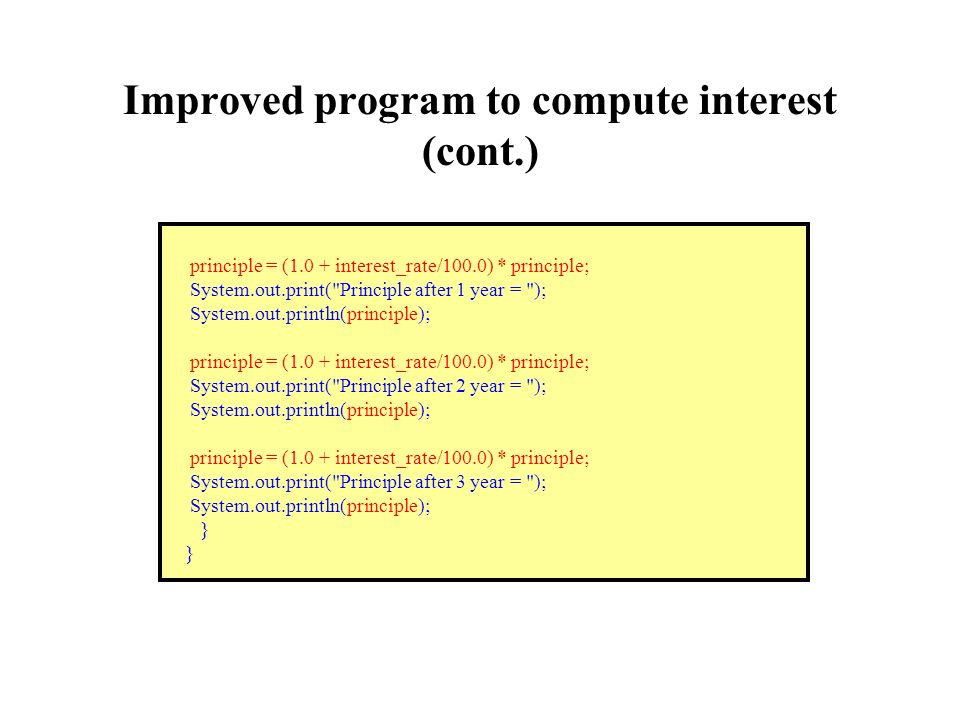 Improved program to compute interest (cont.)

principle = (1.0 + interest_rate/100.0) * principle;
System.out.print("Principle after 1 year = ");
System.out.println(principle);

principle = (1.0 + interest_rate/100.0) * principle;
System.out.print("Principle after 2 year = ");
System.out.println(principle);

principle = (1.0 + interest_rate/100.0) * principle;
System.out.print("Principle after 3 year = ");
System.out.println(principle);
}
}